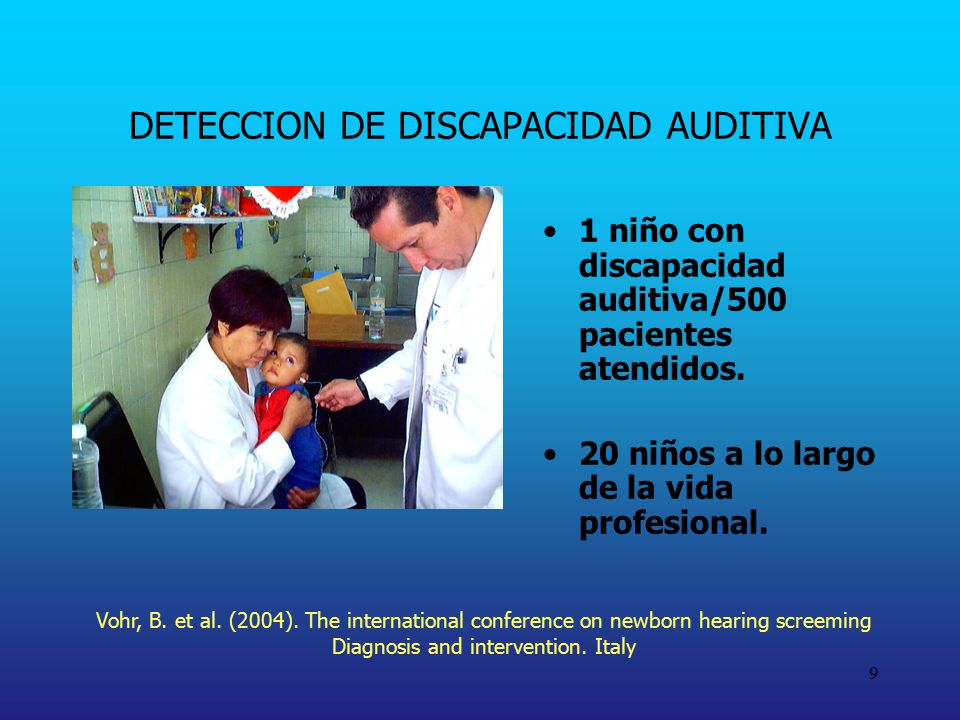 DETECCION DE DISCAPACIDAD AUDITIVA

• 1 niño con discapacidad auditiva/500 pacientes atendidos.

• 20 niños a lo largo de la vida profesional.

Vohr, B. et al. (2004). The international conference on newborn hearing screeming Diagnosis and intervention. Italy

9